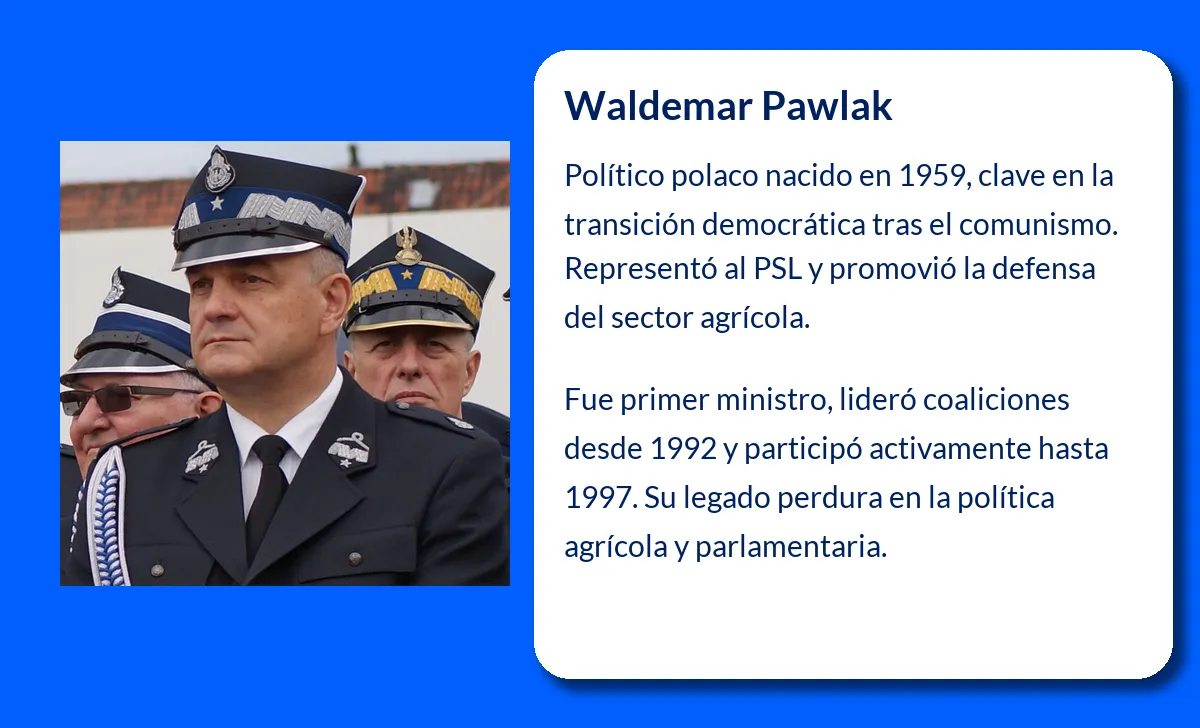 Waldemar Pawlak

Político polaco nacido en 1959, clave en la transición democrática tras el comunismo. Representó al PSL y promovió la defensa del sector agrícola.

Fue primer ministro, lideró coaliciones desde 1992 y participó activamente hasta 1997. Su legado perdura en la política agrícola y parlamentaria.